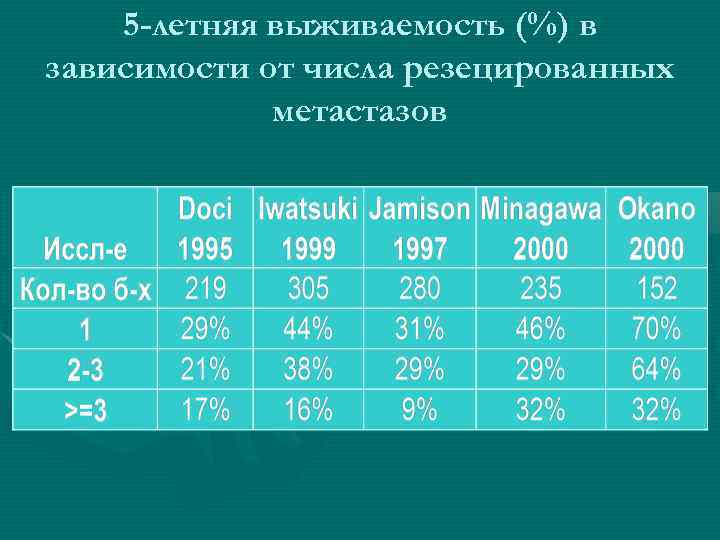 5-летняя выживаемость (%) в зависимости от числа резецированных метастазов

| Иссл-е | Doci 1995 | Iwatsuki 1999 | Jamison 1997 | Minagawa 2000 | Okano 2000 |
|---|---|---|---|---|---|
| Кол-во б-х | 219 | 305 | 280 | 235 | 152 |
| 1 | 29% | 44% | 31% | 46% | 70% |
| 2-3 | 21% | 38% | 29% | 29% | 64% |
| >=3 | 17% | 16% | 9% | 32% | 32% |